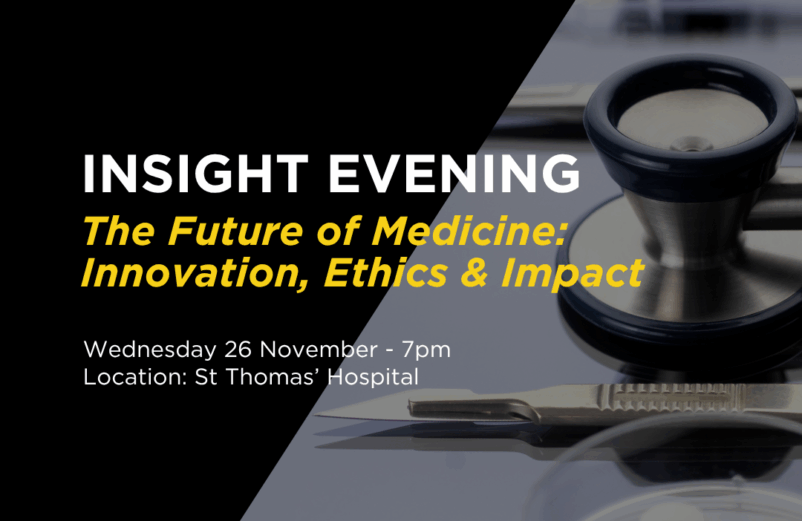 INSIGHT EVENING
The Future of Medicine: Innovation, Ethics & Impact

Wednesday 26 November - 7pm
Location: St Thomas' Hospital